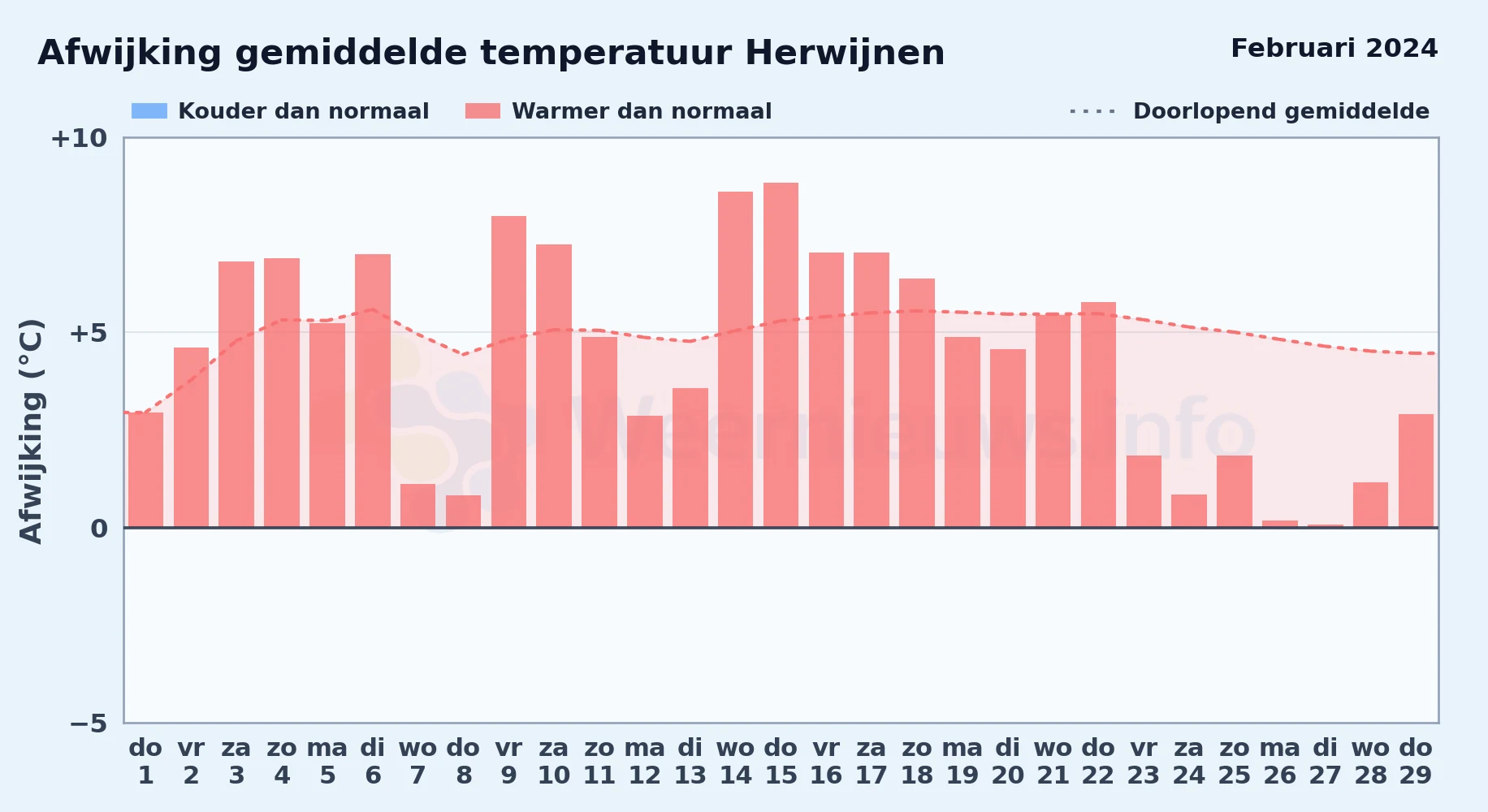 Afwijking gemiddelde temperatuur Herwijnen

Februari 2024

Kouder dan normaal
Warmer dan normaal
Doorlopend gemiddelde

Afwijking (°C)

+10
+5
0
−5

Weernieuws.info

do 1
vr 2
za 3
zo 4
ma 5
di 6
wo 7
do 8
vr 9
za 10
zo 11
ma 12
di 13
wo 14
do 15
vr 16
za 17
zo 18
ma 19
di 20
wo 21
do 22
vr 23
za 24
zo 25
ma 26
di 27
wo 28
do 29